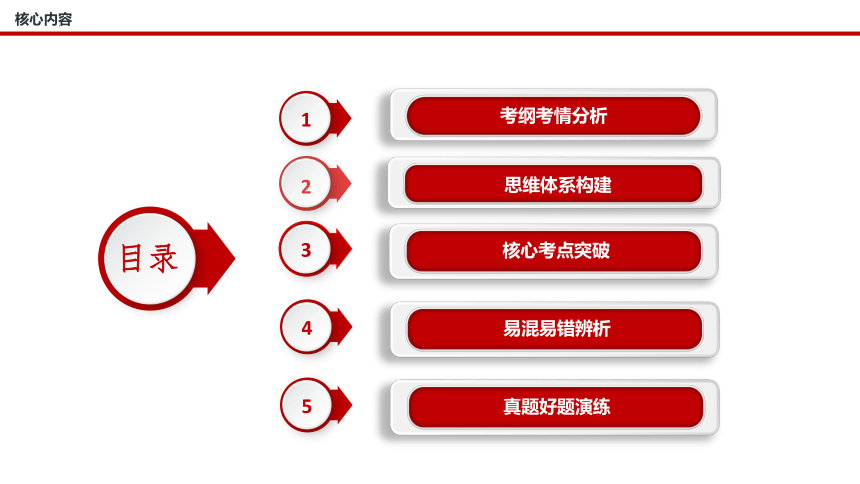 核心内容

目录

1 考纲考情分析

2 思维体系构建

3 核心考点突破

4 易混易错辨析

5 真题好题演练